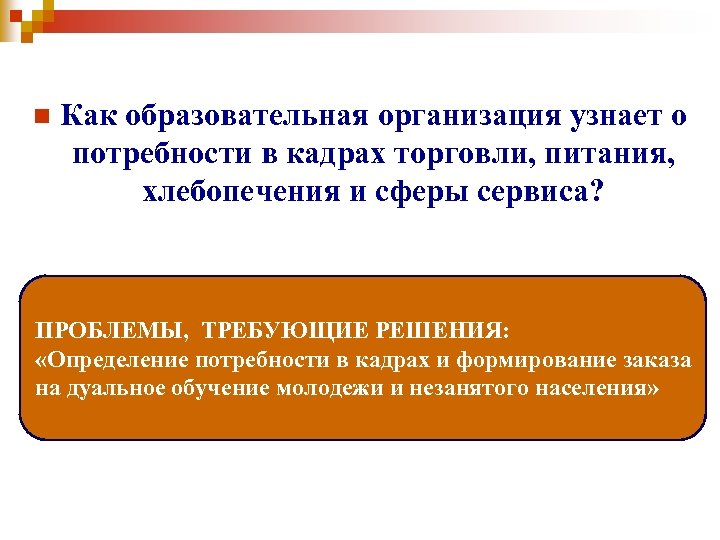 Как образовательная организация узнает о потребности в кадрах торговли, питания, хлебопечения и сферы сервиса?

ПРОБЛЕМЫ, ТРЕБУЮЩИЕ РЕШЕНИЯ:
«Определение потребности в кадрах и формирование заказа на дуальное обучение молодежи и незанятого населения»